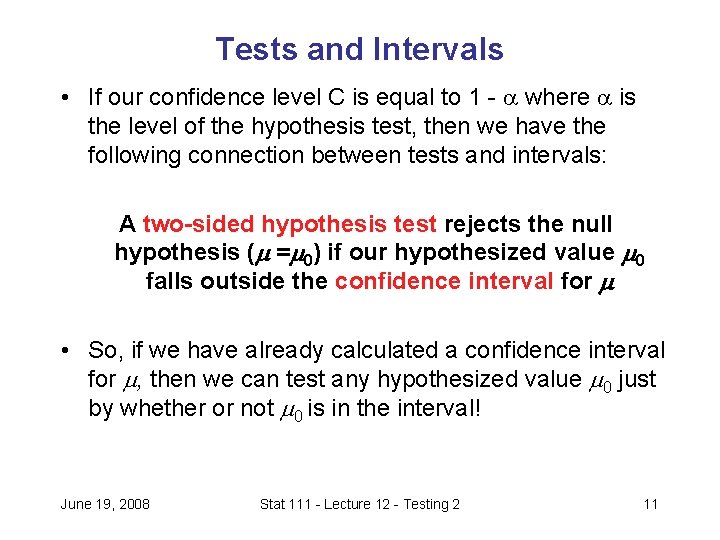 Tests and Intervals

• If our confidence level C is equal to 1 - $\alpha$ where $\alpha$ is the level of the hypothesis test, then we have the following connection between tests and intervals:

A two-sided hypothesis test rejects the null hypothesis ($\mu = \mu_0$) if our hypothesized value $\mu_0$ falls outside the confidence interval for $\mu$

• So, if we have already calculated a confidence interval for $\mu$, then we can test any hypothesized value $\mu_0$ just by whether or not $\mu_0$ is in the interval!

June 19, 2008

Stat 111 - Lecture 12 - Testing 2

11